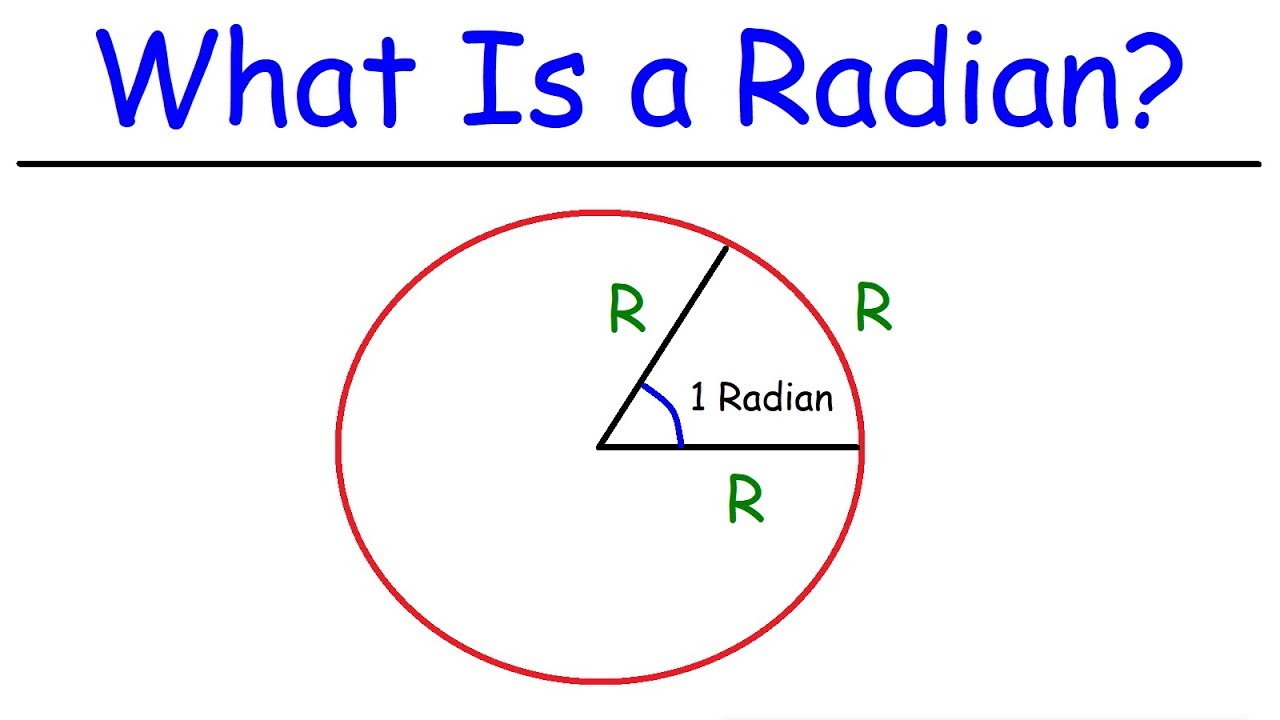 What Is a Radian?

R

R

1 Radian

R